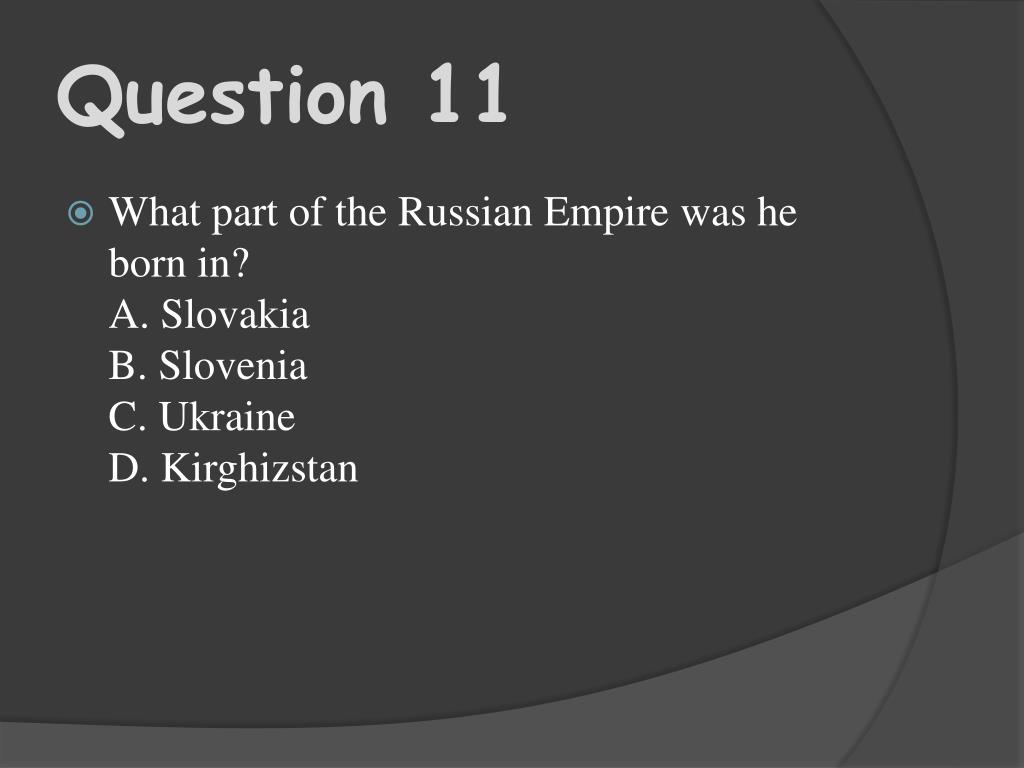 Question 11

What part of the Russian Empire was he born in?
A. Slovakia
B. Slovenia
C. Ukraine
D. Kirghizstan